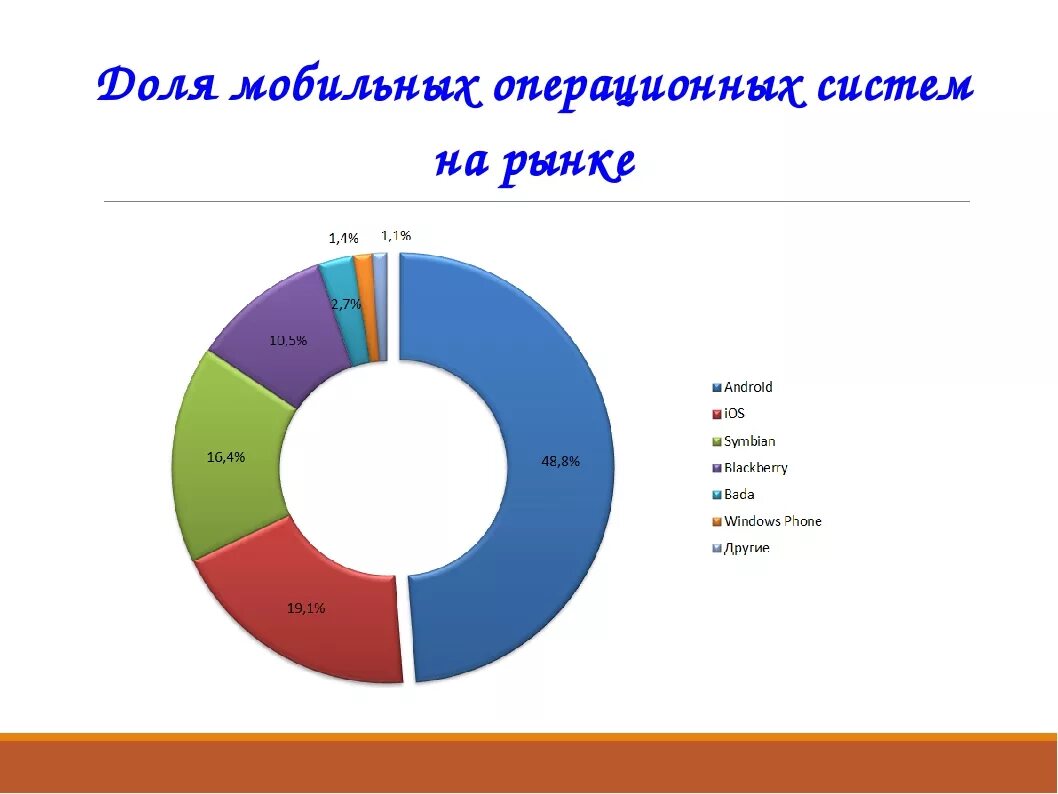 Доля мобильных операционных систем на рынке

1,4%
1,1%
2,7%
10,5%
16,4%
48,8%
19,1%

Android
iOS
Symbian
Blackberry
Bada
Windows Phone
Другие